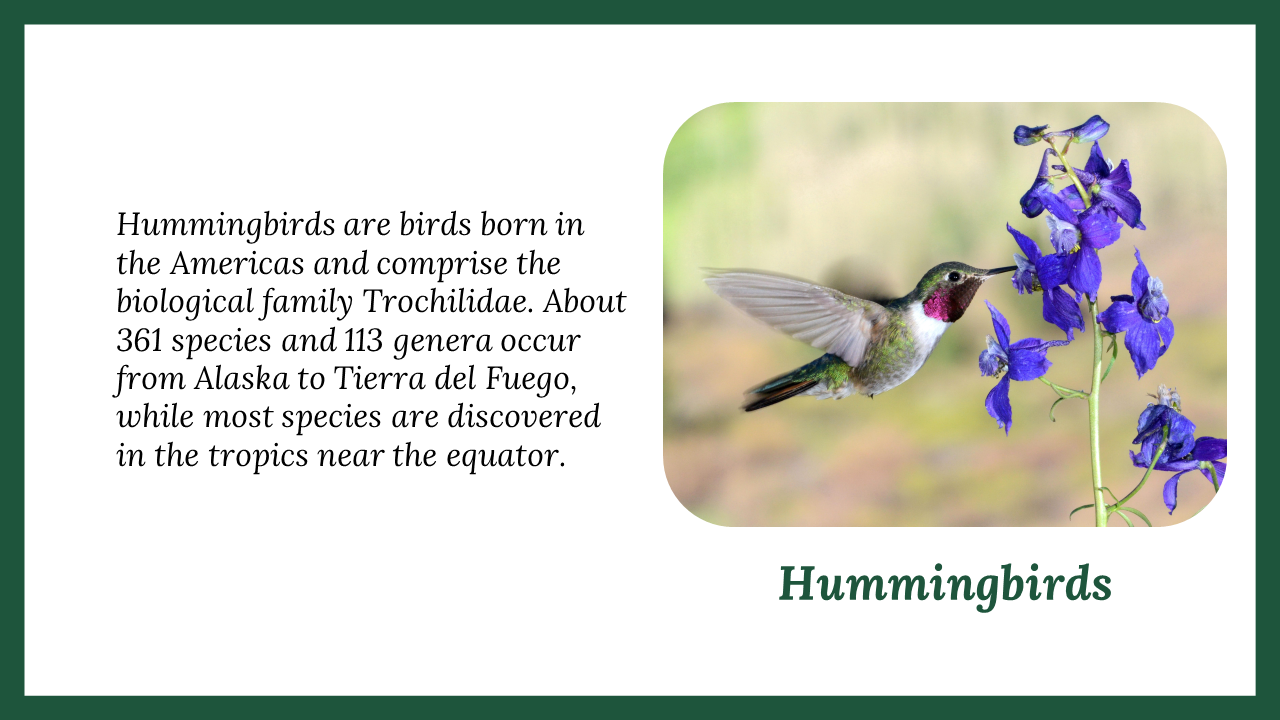 Hummingbirds are birds born in the Americas and comprise the biological family Trochilidae. About 361 species and 113 genera occur from Alaska to Tierra del Fuego, while most species are discovered in the tropics near the equator.

Hummingbirds